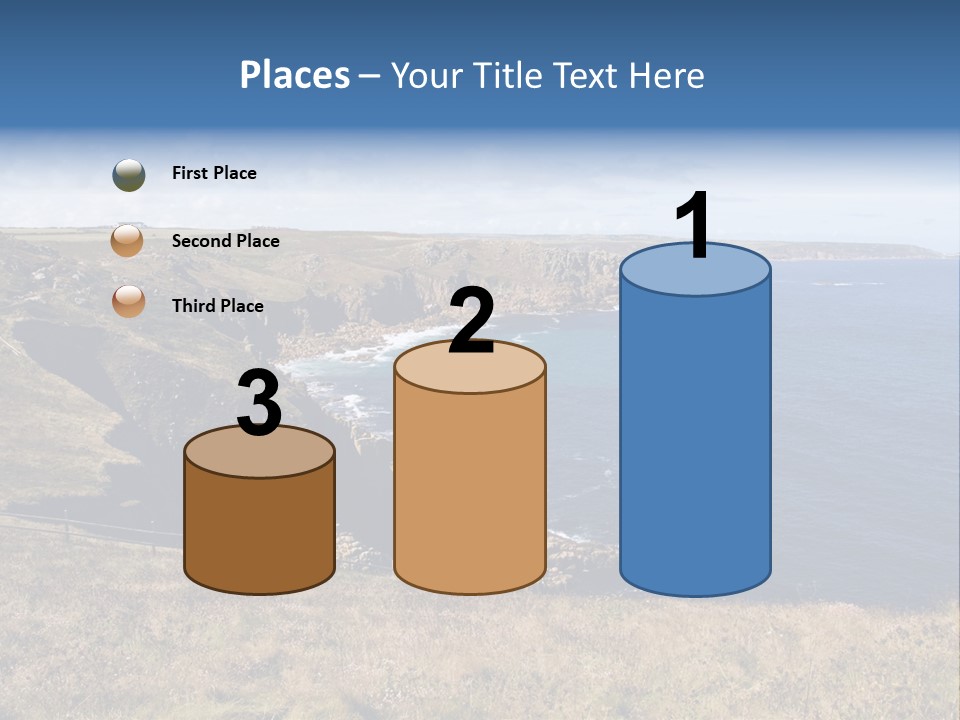 Places – Your Title Text Here

First Place

Second Place

Third Place

3

2

1